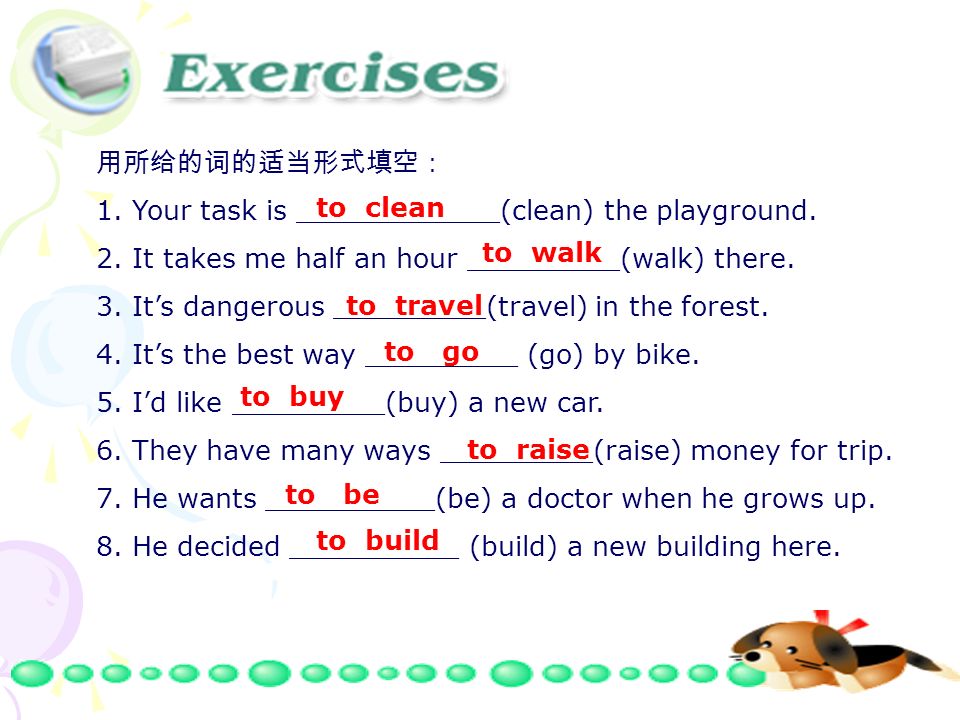 Exercises

用所给的词的适当形式填空：

1. Your task is to clean (clean) the playground.

2. It takes me half an hour to walk (walk) there.

3. It’s dangerous to travel (travel) in the forest.

4. It’s the best way to go (go) by bike.

5. I’d like to buy (buy) a new car.

6. They have many ways to raise (raise) money for trip.

7. He wants to be (be) a doctor when he grows up.

8. He decided to build (build) a new building here.